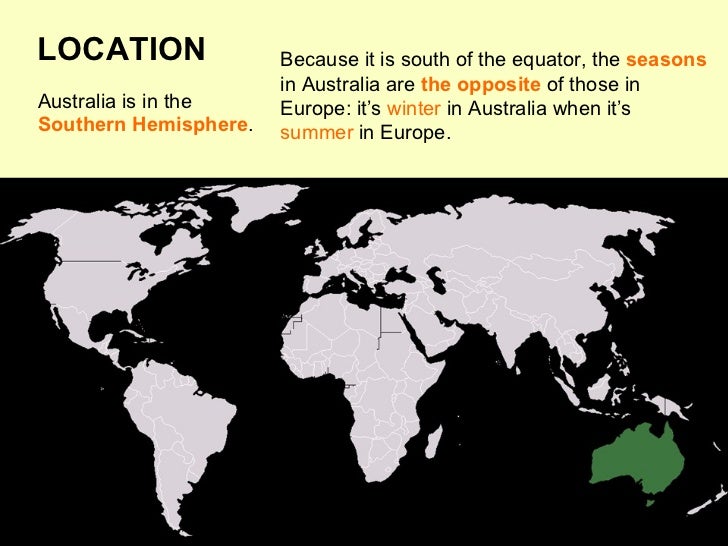 LOCATION

Australia is in the Southern Hemisphere.

Because it is south of the equator, the seasons in Australia are the opposite of those in Europe: it's winter in Australia when it's summer in Europe.